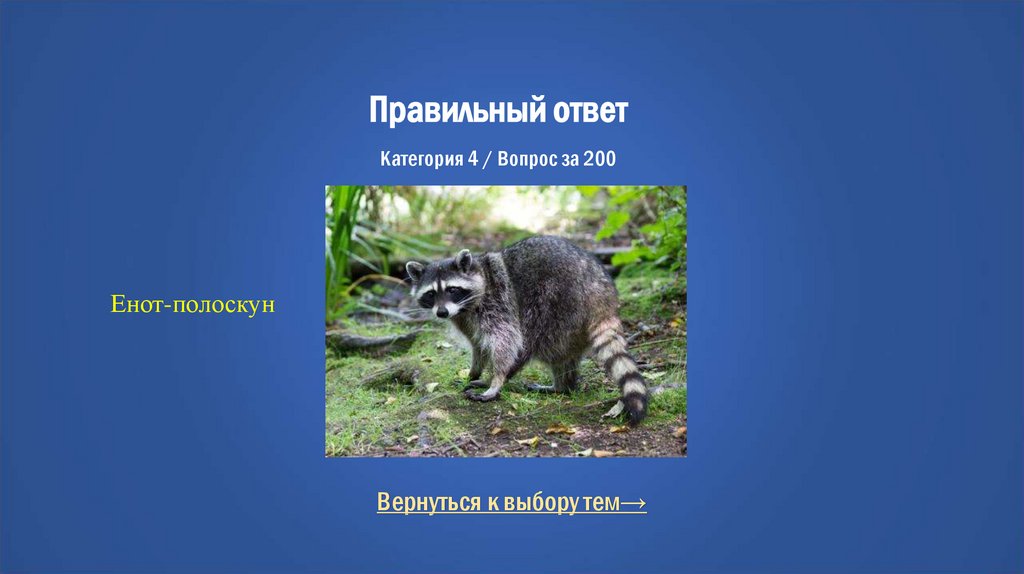 Правильный ответ

Категория 4 / Вопрос за 200

Енот-полоскун

Вернуться к выбору тем→